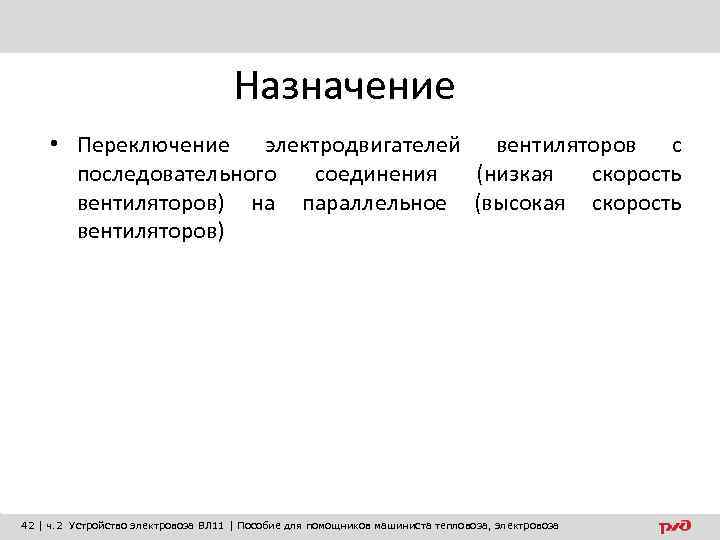 Назначение

• Переключение электродвигателей вентиляторов с последовательного соединения (низкая скорость вентиляторов) на параллельное (высокая скорость вентиляторов)

42 | ч. 2 Устройство электровоза ВЛ11 | Пособие для помощников машиниста тепловоза, электровоза

РЖД